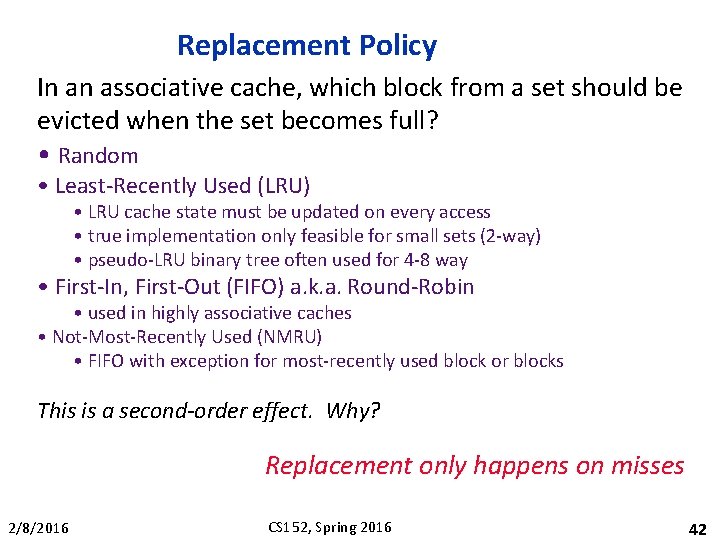 Replacement Policy

In an associative cache, which block from a set should be evicted when the set becomes full?

• Random
• Least-Recently Used (LRU)
  • LRU cache state must be updated on every access
  • true implementation only feasible for small sets (2-way)
  • pseudo-LRU binary tree often used for 4-8 way
• First-In, First-Out (FIFO) a.k.a. Round-Robin
  • used in highly associative caches
• Not-Most-Recently Used (NMRU)
  • FIFO with exception for most-recently used block or blocks

This is a second-order effect. Why?

Replacement only happens on misses

2/8/2016

CS152, Spring 2016

42